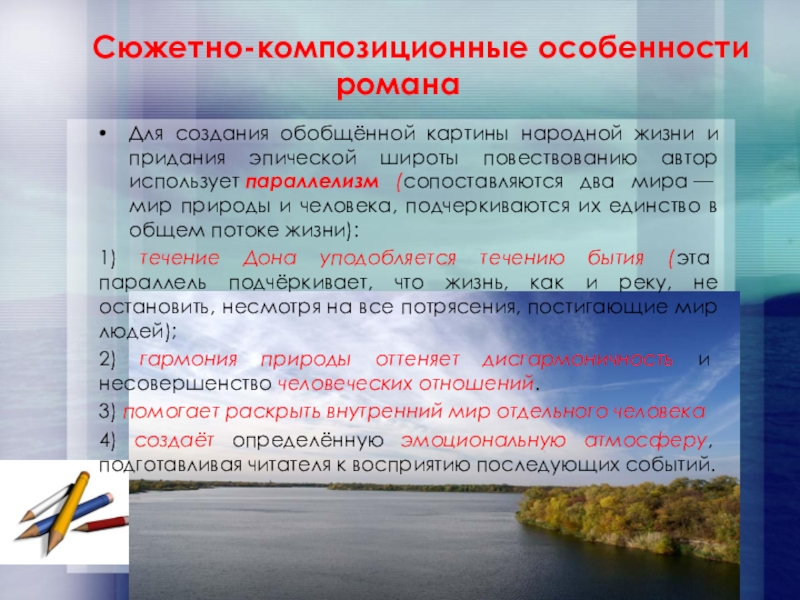 Сюжетно-композиционные особенности романа

• Для создания обобщённой картины народной жизни и придания эпической широты повествованию автор использует параллелизм (сопоставляются два мира — мир природы и человека, подчеркиваются их единство в общем потоке жизни):

1) течение Дона уподобляется течению бытия (эта параллель подчёркивает, что жизнь, как и реку, не остановить, несмотря на все потрясения, постигающие мир людей);

2) гармония природы оттеняет дисгармоничность и несовершенство человеческих отношений.

3) помогает раскрыть внутренний мир отдельного человека

4) создаёт определённую эмоциональную атмосферу, подготавливая читателя к восприятию последующих событий.